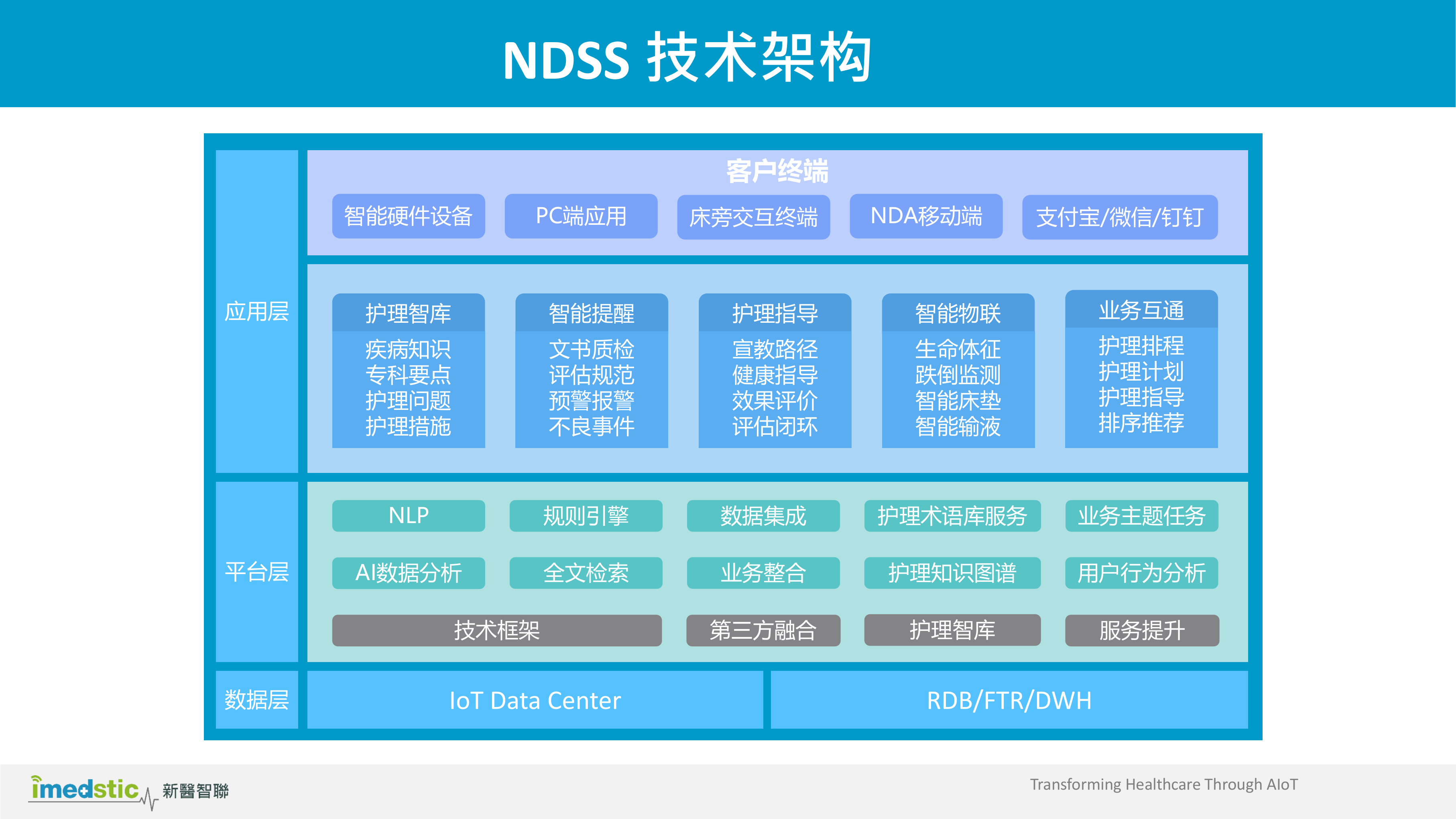 NDSS 技术架构

应用层

客户终端

智能硬件设备

PC端应用

床旁交互终端

NDA移动端

支付宝/微信/钉钉

护理智库
疾病知识
专科要点
护理问题
护理措施

智能提醒
文书质检
评估规范
预警报警
不良事件

护理指导
宣教路径
健康指导
效果评价
评估闭环

智能物联
生命体征
跌倒监测
智能床垫
智能输液

业务互通
护理排程
护理计划
护理指导
排序推荐

平台层

NLP

规则引擎

数据集成

护理术语库服务

业务主题任务

AI数据分析

全文检索

业务整合

护理知识图谱

用户行为分析

技术框架

第三方融合

护理智库

服务提升

数据层

IoT Data Center

RDB/FTR/DWH

imedstic 新醫智聯

Transforming Healthcare Through AIoT